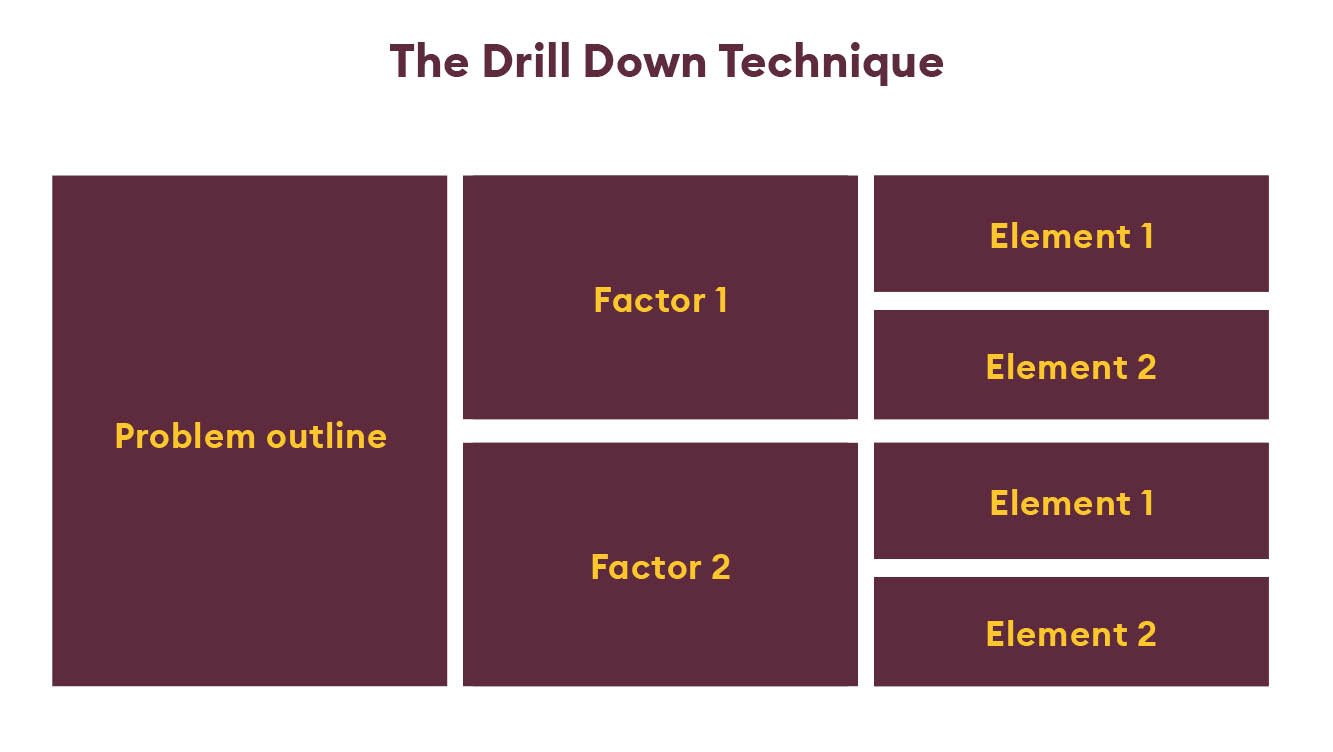 The Drill Down Technique

Problem outline

Factor 1

Element 1

Element 2

Factor 2

Element 1

Element 2